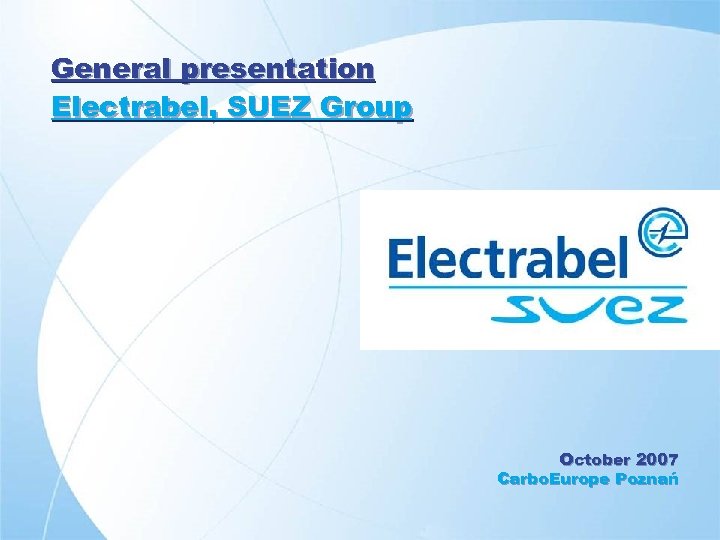 General presentation
Electrabel, SUEZ Group

Electrabel
SUEZ

October 2007
CarboEurope Poznań